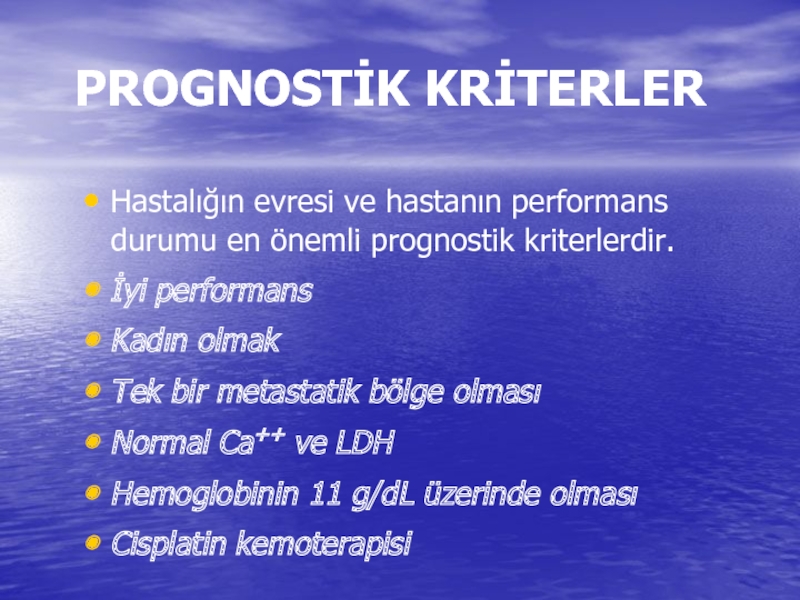 PROGNOSTİK KRİTERLER

• Hastalığın evresi ve hastanın performans durumu en önemli prognostik kriterlerdir.

• İyi performans

• Kadın olmak

• Tek bir metastatik bölge olması

• Normal $Ca^{++}$ ve LDH

• Hemoglobinin 11 g/dL üzerinde olması

• Cisplatin kemoterapisi